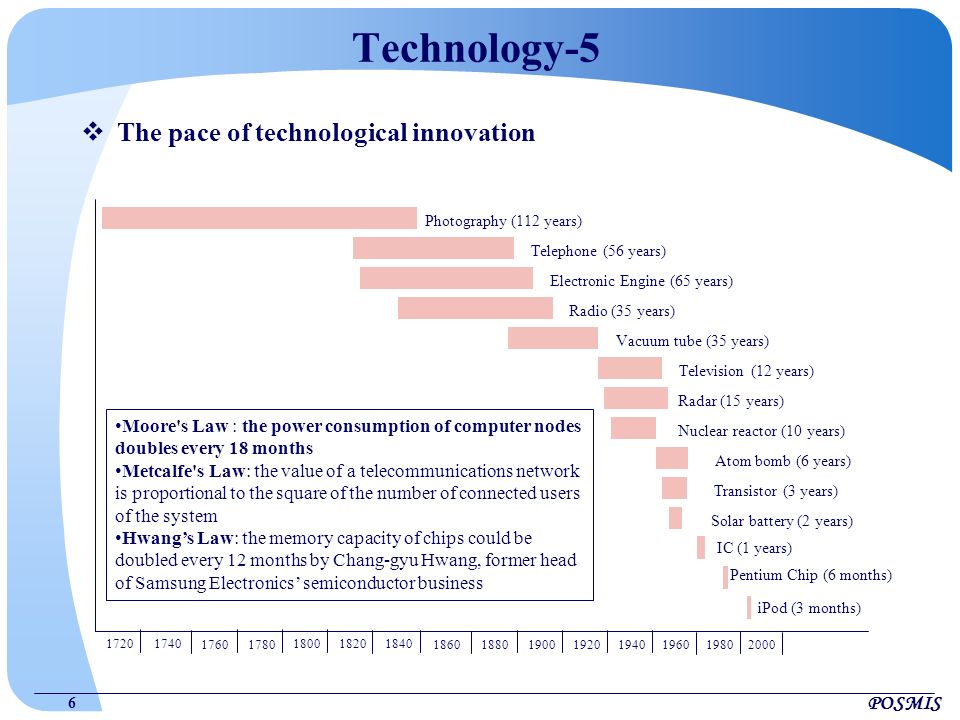 Technology-5

❖ The pace of technological innovation

Photography (112 years)

Telephone (56 years)

Electronic Engine (65 years)

Radio (35 years)

Vacuum tube (35 years)

Television (12 years)

Radar (15 years)

Nuclear reactor (10 years)

Atom bomb (6 years)

Transistor (3 years)

Solar battery (2 years)

IC (1 years)

Pentium Chip (6 months)

iPod (3 months)

•Moore's Law : the power consumption of computer nodes doubles every 18 months
•Metcalfe's Law: the value of a telecommunications network is proportional to the square of the number of connected users of the system
•Hwang's Law: the memory capacity of chips could be doubled every 12 months by Chang-gyu Hwang, former head of Samsung Electronics' semiconductor business

1720 1740 1760 1780 1800 1820 1840 1860 1880 1900 1920 1940 1960 1980 2000

6

POSMIS